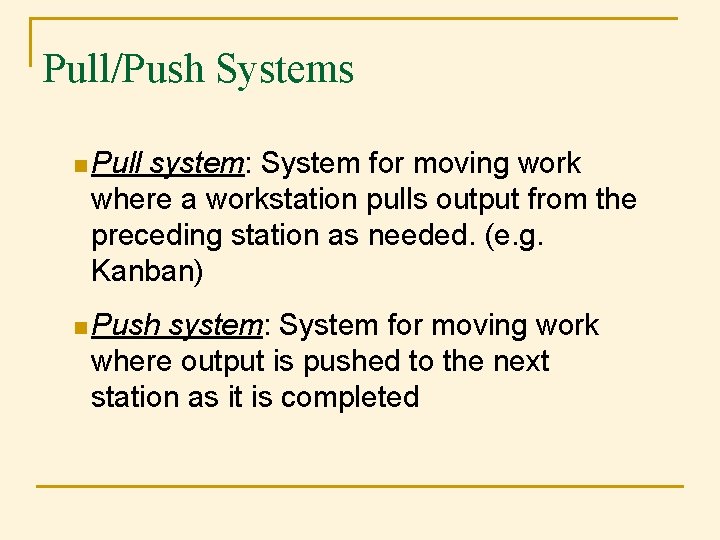 Pull/Push Systems

Pull system: System for moving work where a workstation pulls output from the preceding station as needed. (e.g. Kanban)

Push system: System for moving work where output is pushed to the next station as it is completed